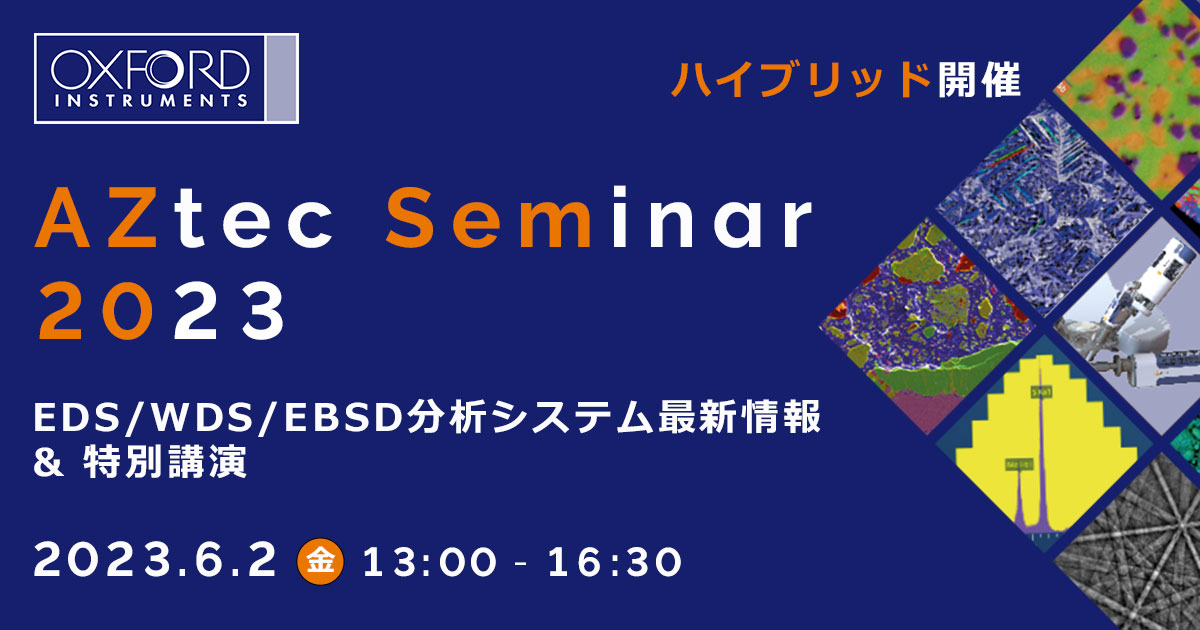 OXFORD INSTRUMENTS

ハイブリッド開催

AZtec Seminar 2023

EDS/WDS/EBSD分析システム最新情報 & 特別講演

2023.6.2 金 13:00 - 16:30